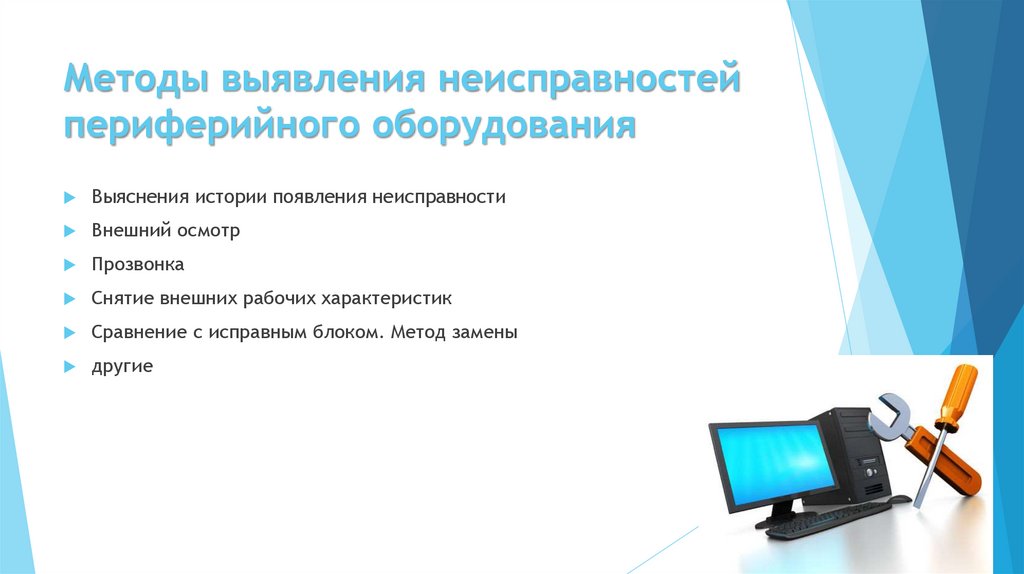 Методы выявления неисправностей периферийного оборудования

Выяснения истории появления неисправности

Внешний осмотр

Прозвонка

Снятие внешних рабочих характеристик

Сравнение с исправным блоком. Метод замены

другие